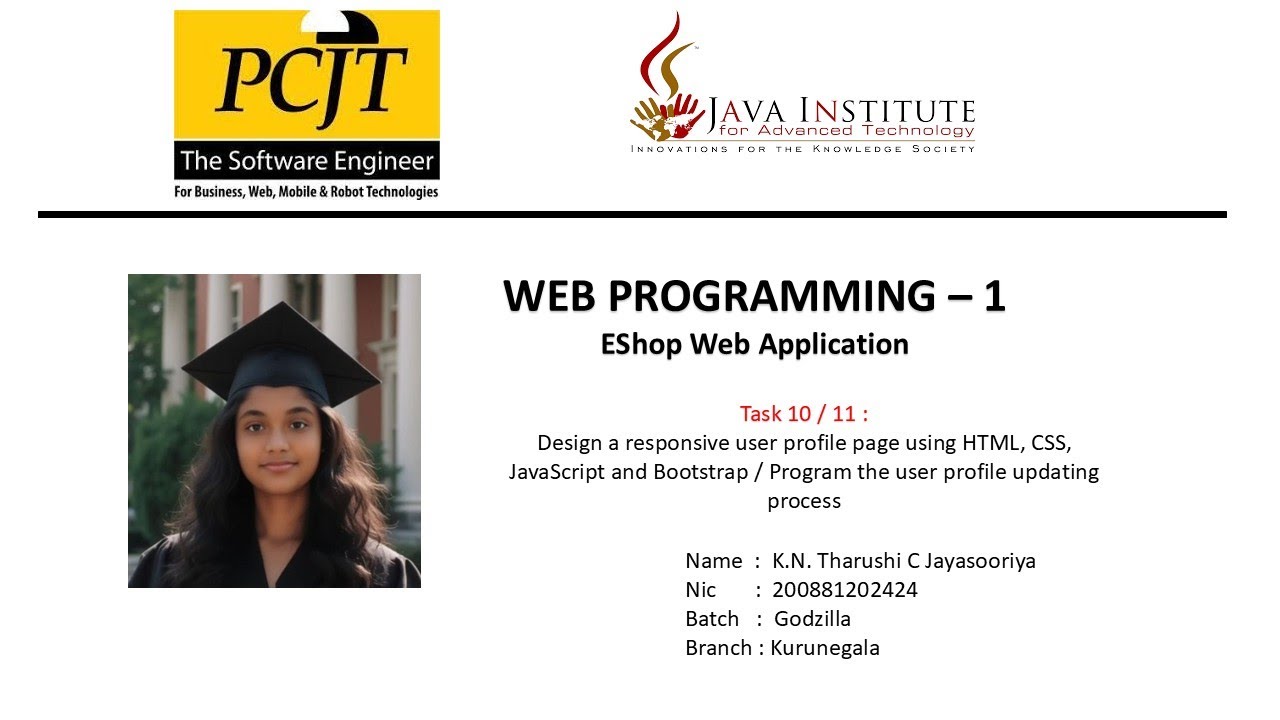 PCJT
The Software Engineer
For Business, Web, Mobile & Robot Technologies

JAVA INSTITUTE
for Advanced Technology
INNOVATIONS FOR THE KNOWLEDGE SOCIETY

WEB PROGRAMMING – 1
EShop Web Application

Task 10 / 11 :
Design a responsive user profile page using HTML, CSS, JavaScript and Bootstrap / Program the user profile updating process

Name : K.N. Tharushi C Jayasooriya
Nic : 200881202424
Batch : Godzilla
Branch : Kurunegala